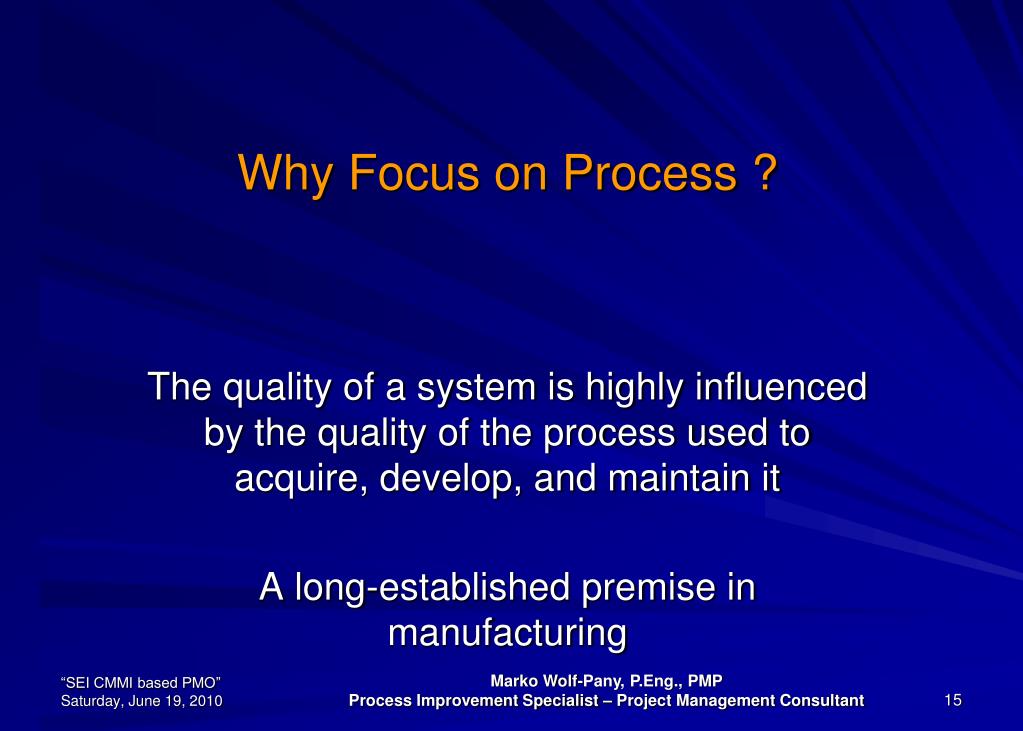 Why Focus on Process ?

The quality of a system is highly influenced by the quality of the process used to acquire, develop, and maintain it

A long-established premise in manufacturing

“SEI CMMI based PMO”
Saturday, June 19, 2010

Marko Wolf-Pany, P.Eng., PMP
Process Improvement Specialist – Project Management Consultant

15